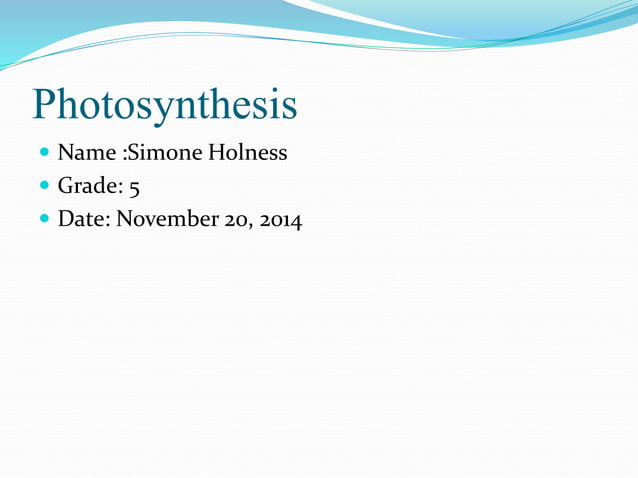 Photosynthesis

- Name :Simone Holness
- Grade: 5
- Date: November 20, 2014